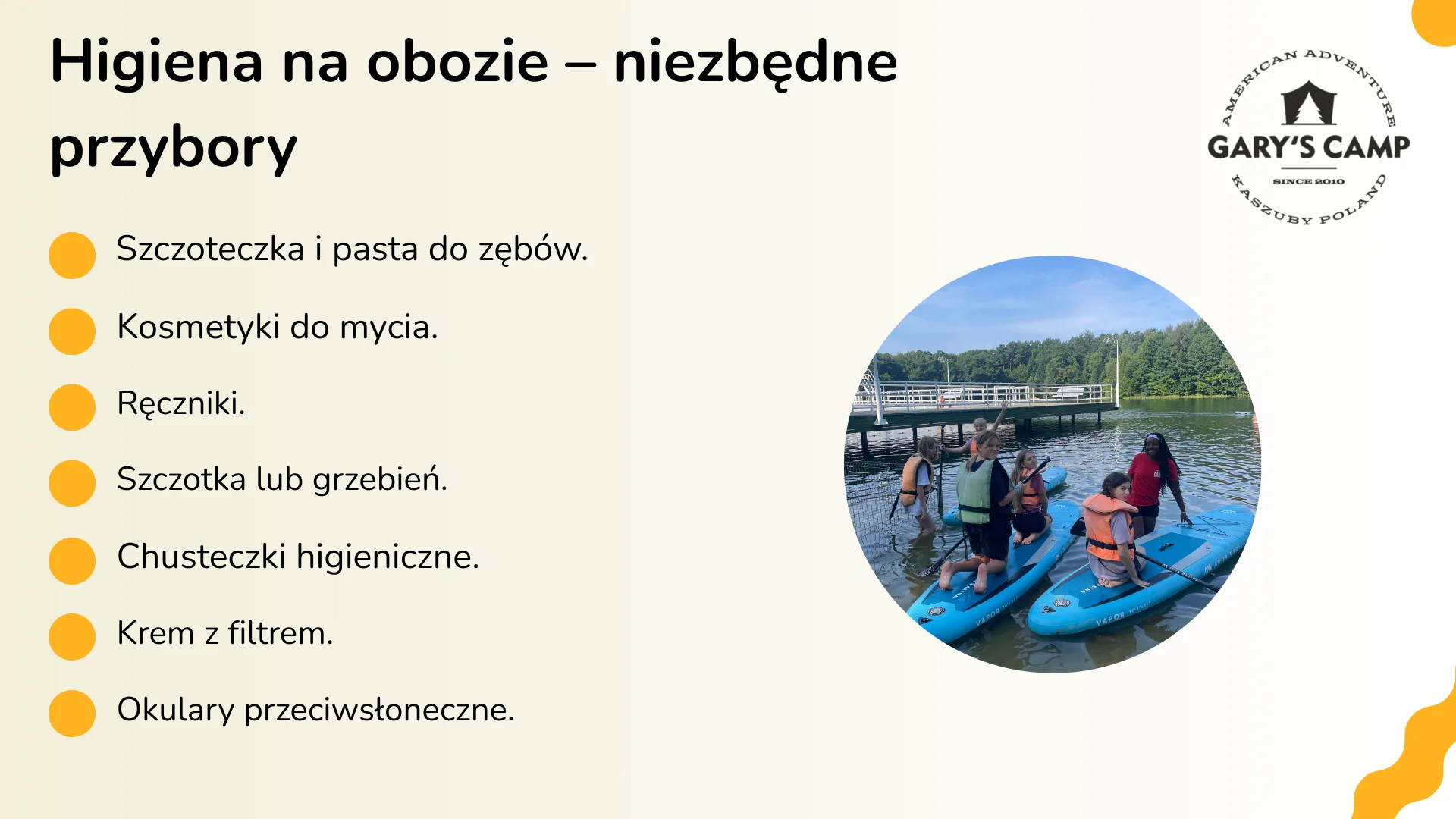 Higiena na obozie – niezbędne przybory

AMERICAN ADVENTURE
GARY'S CAMP
SINCE 2010
KASZUBY POLAND

Szczoteczka i pasta do zębów.

Kosmetyki do mycia.

Ręczniki.

Szczotka lub grzebień.

Chusteczki higieniczne.

Krem z filtrem.

Okulary przeciwsłoneczne.

VAPOR

VAPOR